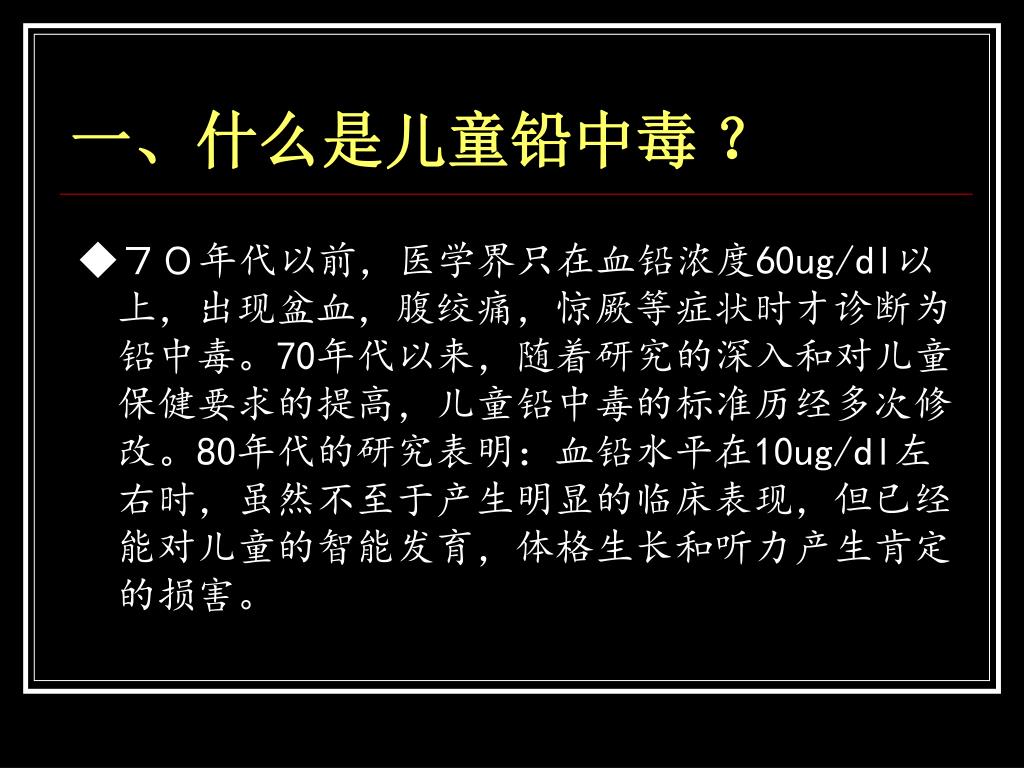 一、什么是儿童铅中毒？

◆７０年代以前，医学界只在血铅浓度60ug/dl以上，出现盆血，腹绞痛，惊厥等症状时才诊断为铅中毒。70年代以来，随着研究的深入和对儿童保健要求的提高，儿童铅中毒的标准历经多次修改。80年代的研究表明：血铅水平在10ug/dl左右时，虽然不至于产生明显的临床表现，但已经能对儿童的智能发育，体格生长和听力产生肯定的损害。